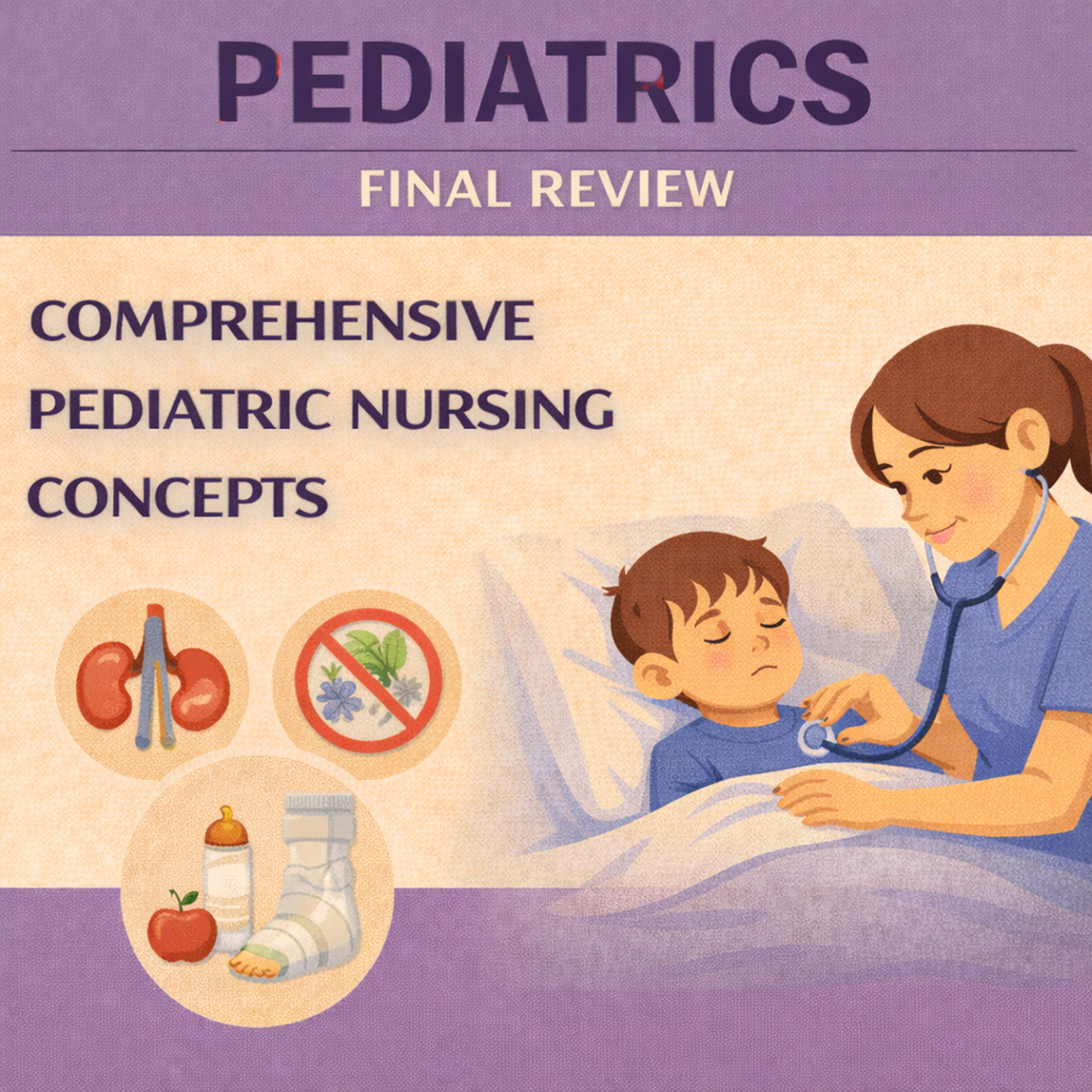 PEDIATRICS

FINAL REVIEW

COMPREHENSIVE PEDIATRIC NURSING CONCEPTS